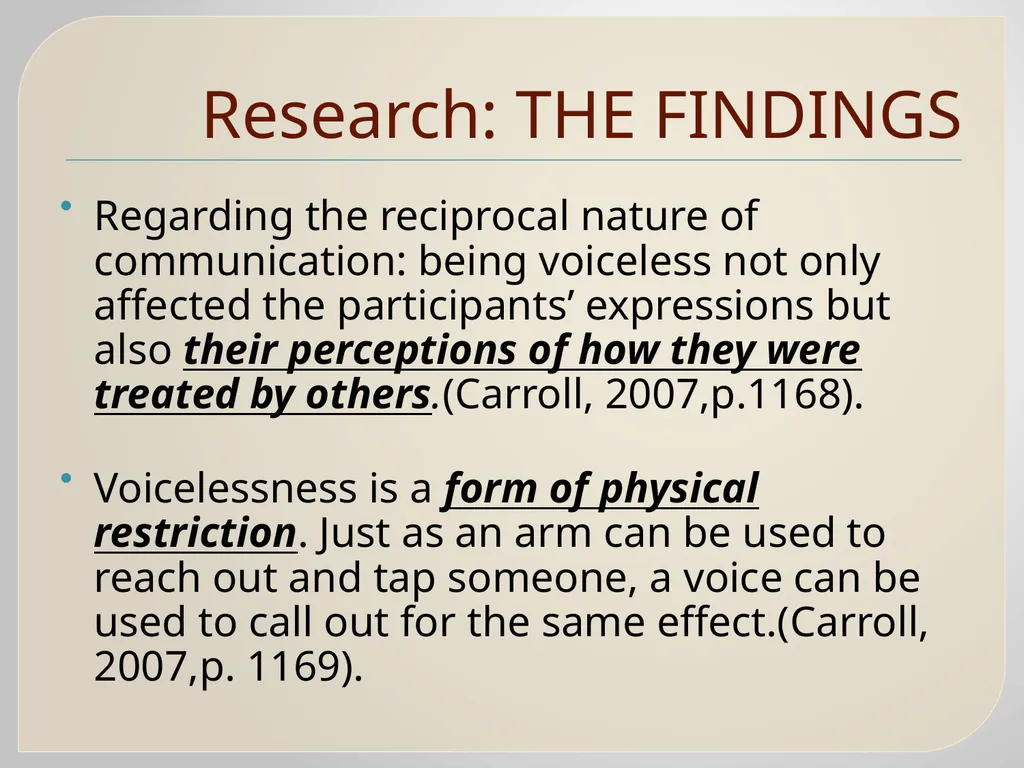 Research: THE FINDINGS

• Regarding the reciprocal nature of communication: being voiceless not only affected the participants' expressions but also their perceptions of how they were treated by others.(Carroll, 2007,p.1168).

• Voicelessness is a form of physical restriction. Just as an arm can be used to reach out and tap someone, a voice can be used to call out for the same effect.(Carroll, 2007,p. 1169).